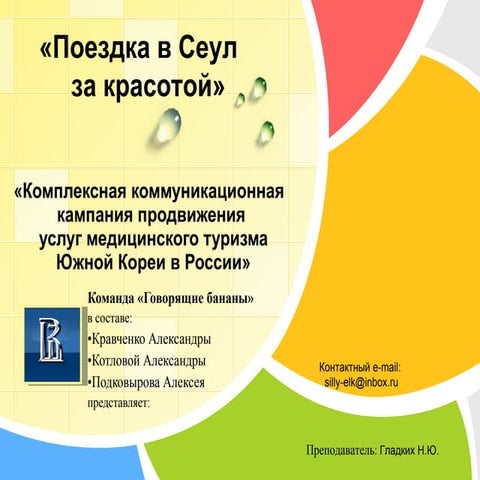 «Поездка в Сеул за красотой»

«Комплексная коммуникационная кампания продвижения услуг медицинского туризма Южной Кореи в России»

Команда «Говорящие бананы» в составе:
•Кравченко Александры
•Котловой Александры
•Подковырова Алексея
представляет:

Контактный e-mail:
silly-elk@inbox.ru

Преподаватель: Гладких Н.Ю.